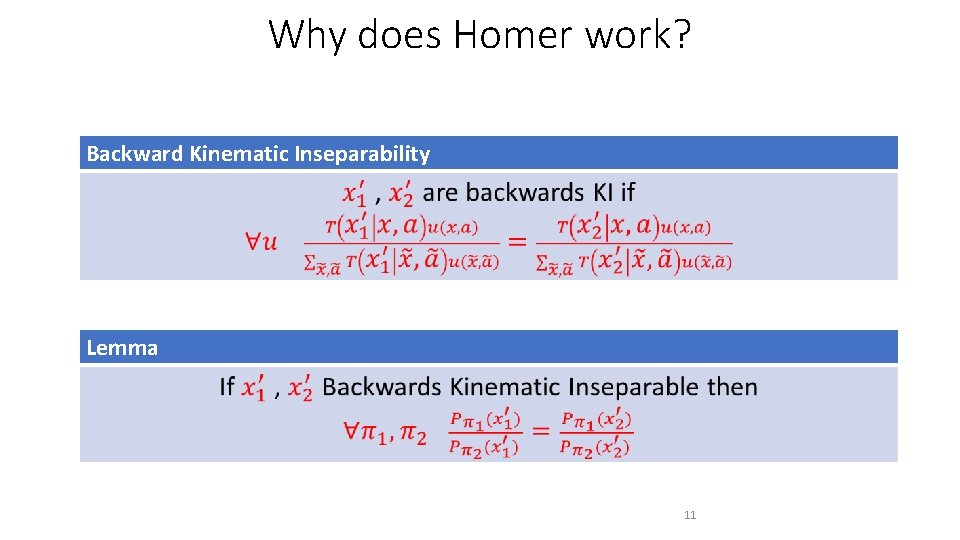 Why does Homer work?

Backward Kinematic Inseparability

$x_1'$ , $x_2'$ are backwards KI if

$\forall u \quad \frac{T(x_1'|x,a)u(x,a)}{\sum_{\tilde{x},\tilde{a}} T(x_1'|\tilde{x},\tilde{a})u(\tilde{x},\tilde{a})} = \frac{T(x_2'|x,a)u(x,a)}{\sum_{\tilde{x},\tilde{a}} T(x_2'|\tilde{x},\tilde{a})u(\tilde{x},\tilde{a})}$

Lemma

If $x_1'$ , $x_2'$ Backwards Kinematic Inseparable then

$\forall \pi_1, \pi_2 \quad \frac{P_{\pi_1}(x_1')}{P_{\pi_2}(x_1')} = \frac{P_{\pi_1}(x_2')}{P_{\pi_2}(x_2')}$

11